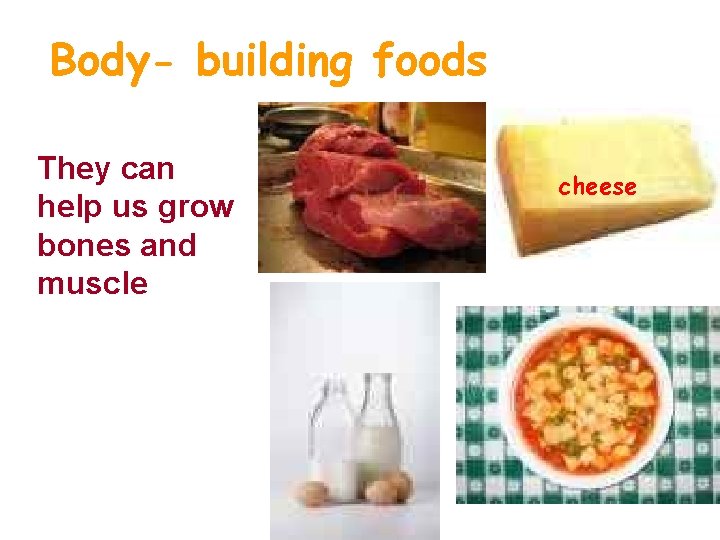 Body- building foods

They can help us grow bones and muscle

cheese